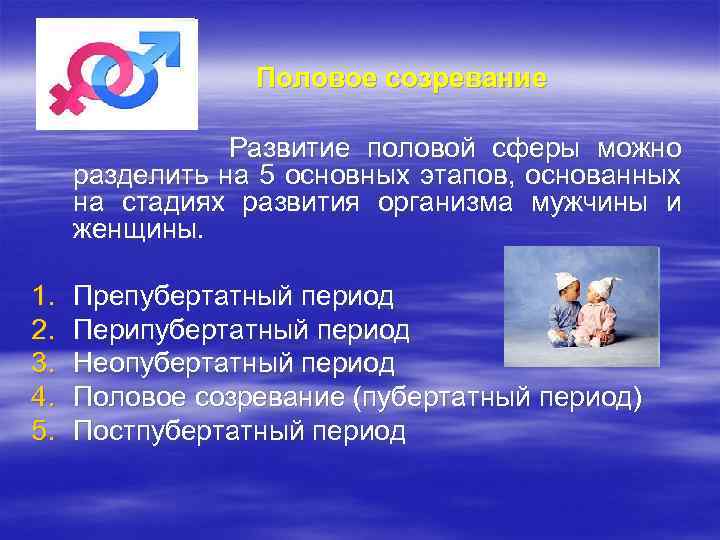 Половое созревание

Развитие половой сферы можно разделить на 5 основных этапов, основанных на стадиях развития организма мужчины и женщины.

1. Препубертатный период
2. Перипубертатный период
3. Неопубертатный период
4. Половое созревание (пубертатный период)
5. Постпубертатный период